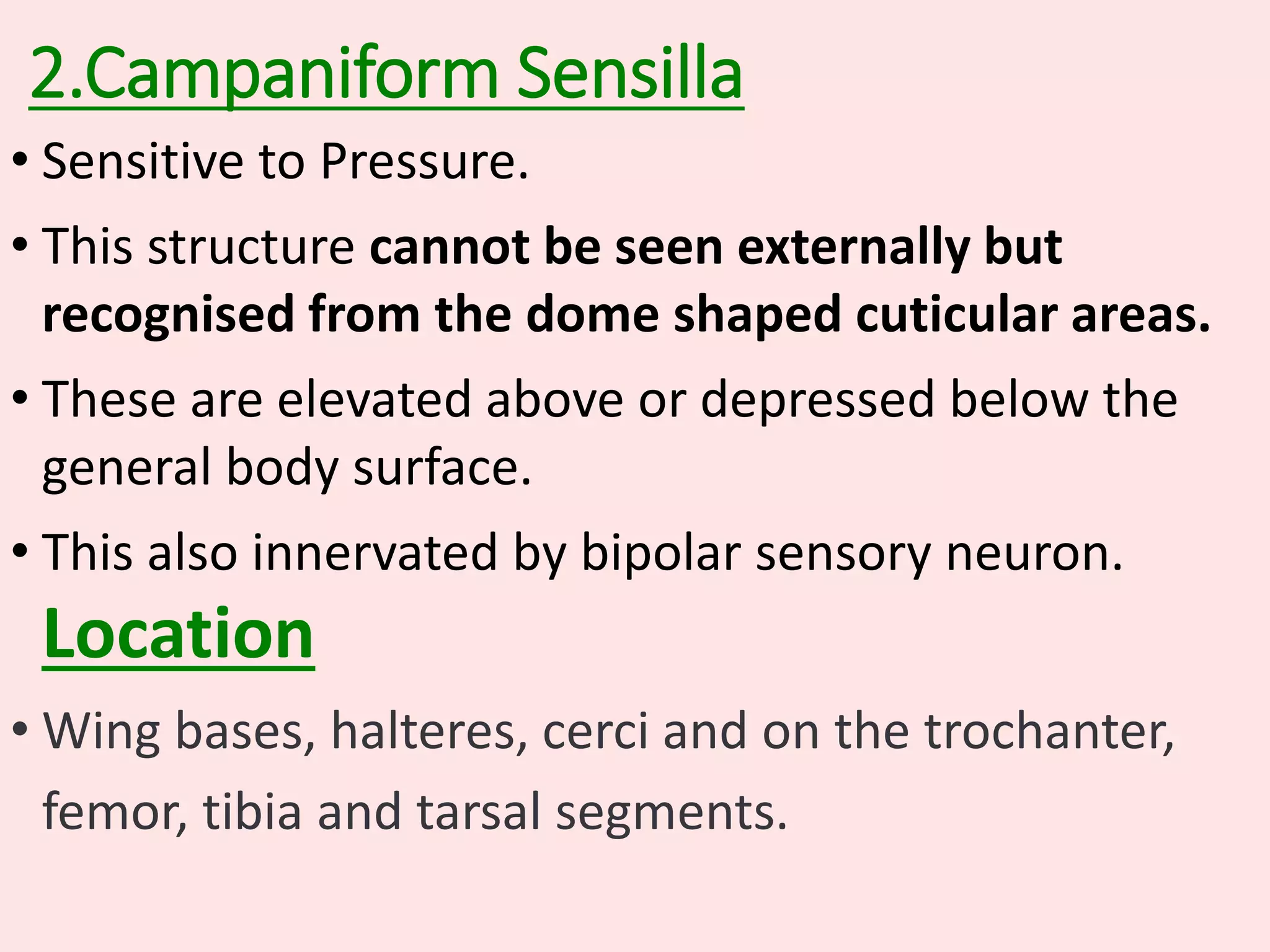 2.Campaniform Sensilla

• Sensitive to Pressure.

• This structure cannot be seen externally but recognised from the dome shaped cuticular areas.

• These are elevated above or depressed below the general body surface.

• This also innervated by bipolar sensory neuron.

Location

• Wing bases, halteres, cerci and on the trochanter, femor, tibia and tarsal segments.